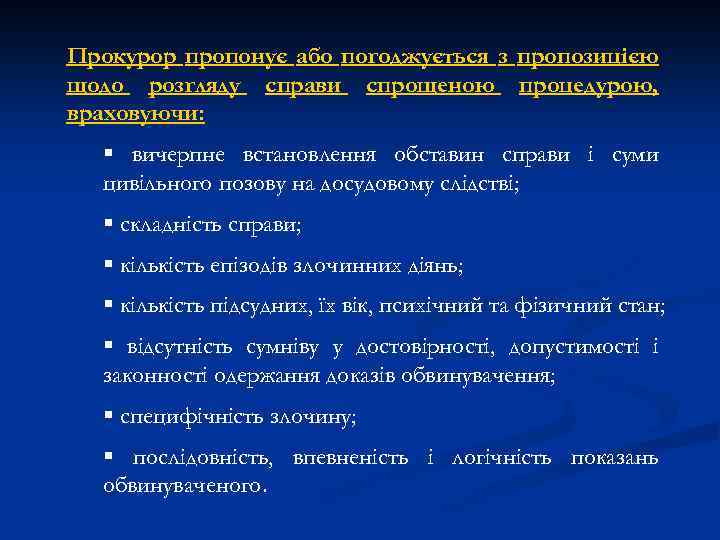 Прокурор пропонує або погоджується з пропозицією щодо розгляду справи спрощеною процедурою, враховуючи:

▪ вичерпне встановлення обставин справи і суми цивільного позову на досудовому слідстві;

▪ складність справи;

▪ кількість епізодів злочинних діянь;

▪ кількість підсудних, їх вік, психічний та фізичний стан;

▪ відсутність сумніву у достовірності, допустимості і законності одержання доказів обвинувачення;

▪ специфічність злочину;

▪ послідовність, впевненість і логічність показань обвинуваченого.